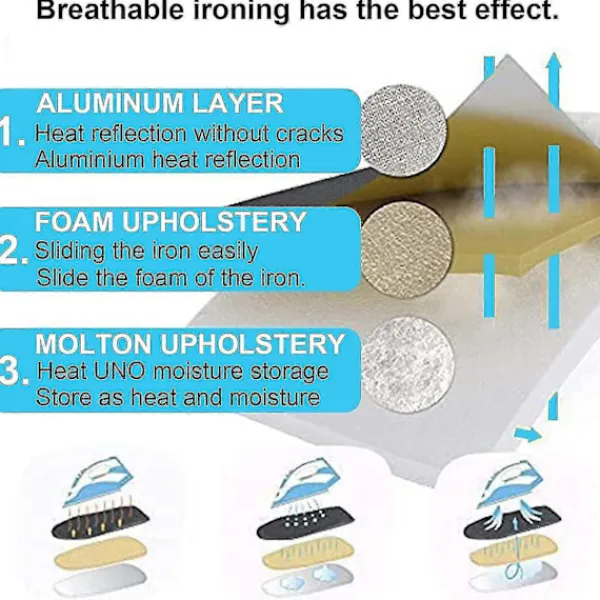 Breathable ironing has the best effect.

1. ALUMINUM LAYER
Heat reflection without cracks
Aluminium heat reflection

2. FOAM UPHOLSTERY
Sliding the iron easily
Slide the foam of the iron.

3. MOLTON UPHOLSTERY
Heat UNO moisture storage
Store as heat and moisture